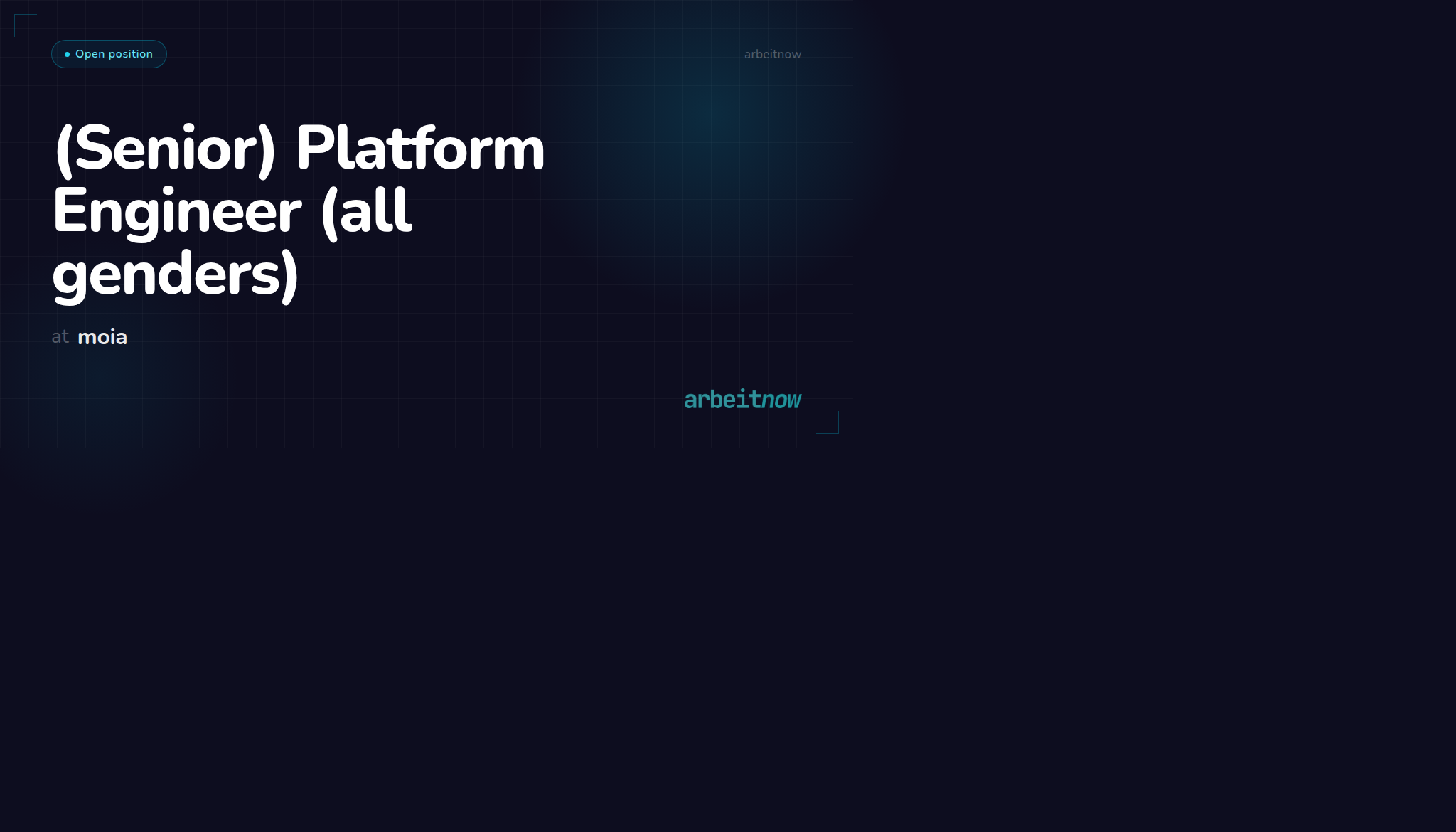 Open position

arbeitnow

(Senior) Platform Engineer (all genders)

at moia

arbeitnow